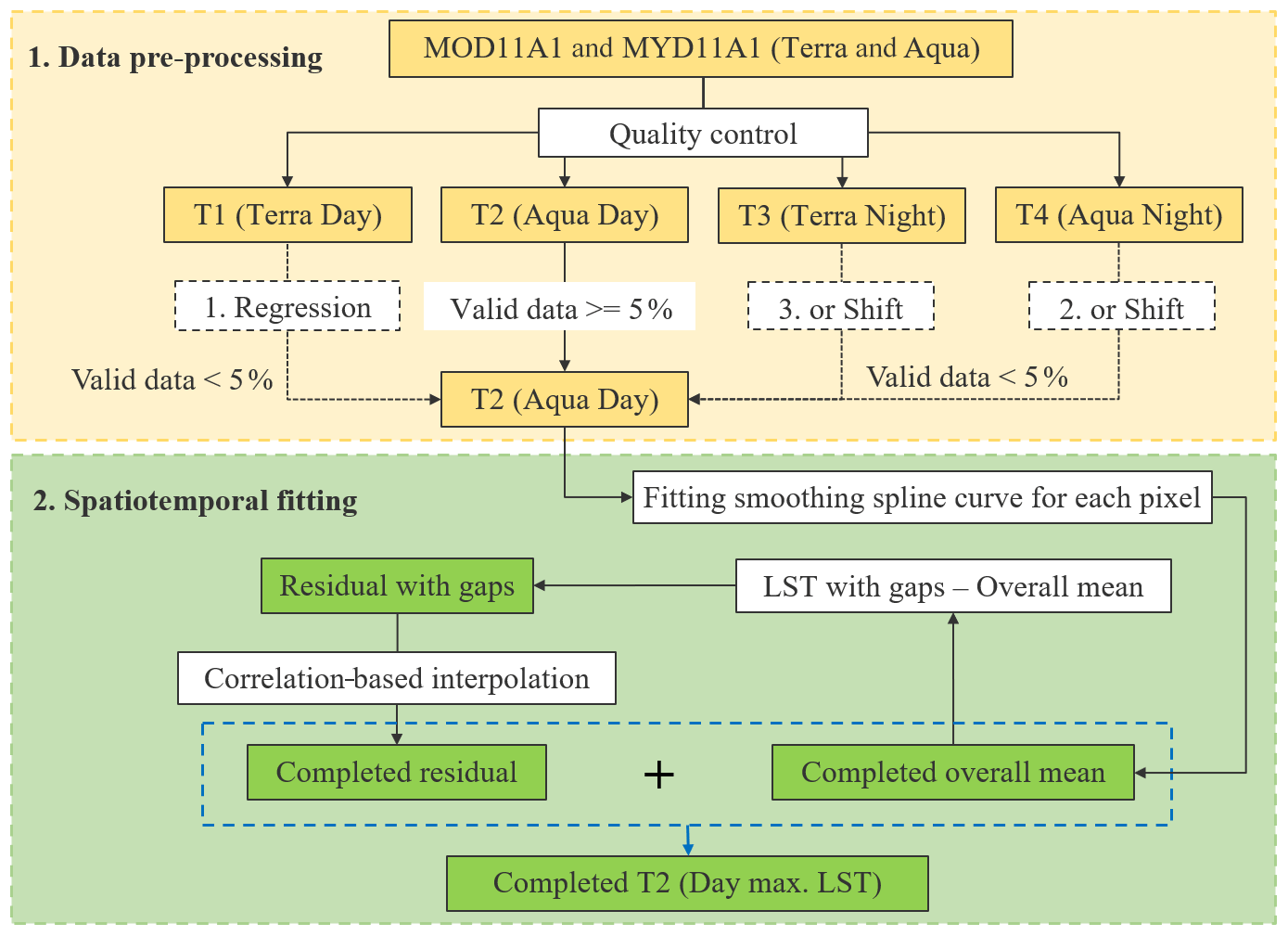 1. Data pre-processing

MOD11A1 and MYD11A1 (Terra and Aqua)

Quality control

T1 (Terra Day)

T2 (Aqua Day)

T3 (Terra Night)

T4 (Aqua Night)

1. Regression

Valid data >= 5%

3. or Shift

2. or Shift

Valid data < 5%

T2 (Aqua Day)

Valid data < 5%

2. Spatiotemporal fitting

Fitting smoothing spline curve for each pixel

Residual with gaps

LST with gaps – Overall mean

Correlation-based interpolation

Completed residual

+

Completed overall mean

Completed T2 (Day max. LST)